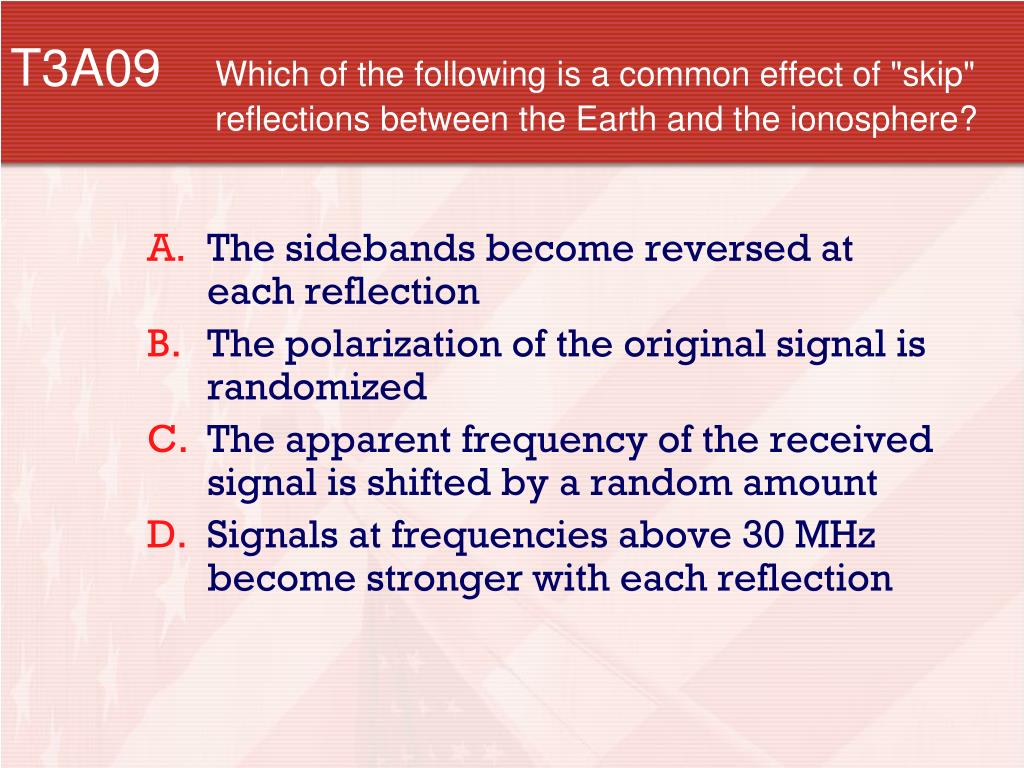 T3A09 Which of the following is a common effect of "skip" reflections between the Earth and the ionosphere?

A. The sidebands become reversed at each reflection
B. The polarization of the original signal is randomized
C. The apparent frequency of the received signal is shifted by a random amount
D. Signals at frequencies above 30 MHz become stronger with each reflection